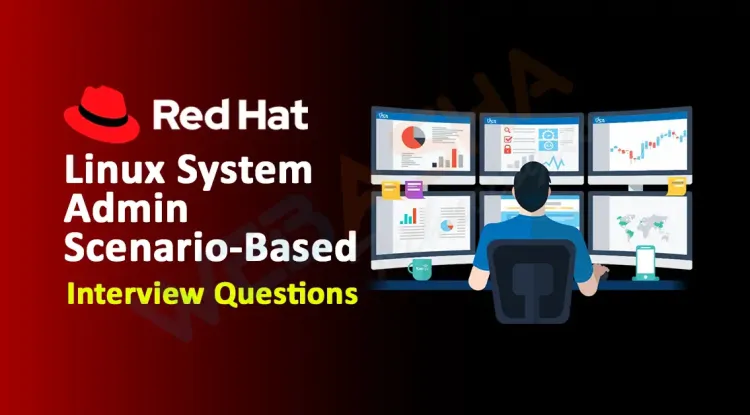 Red Hat
Linux System Admin Scenario-Based
Interview Questions